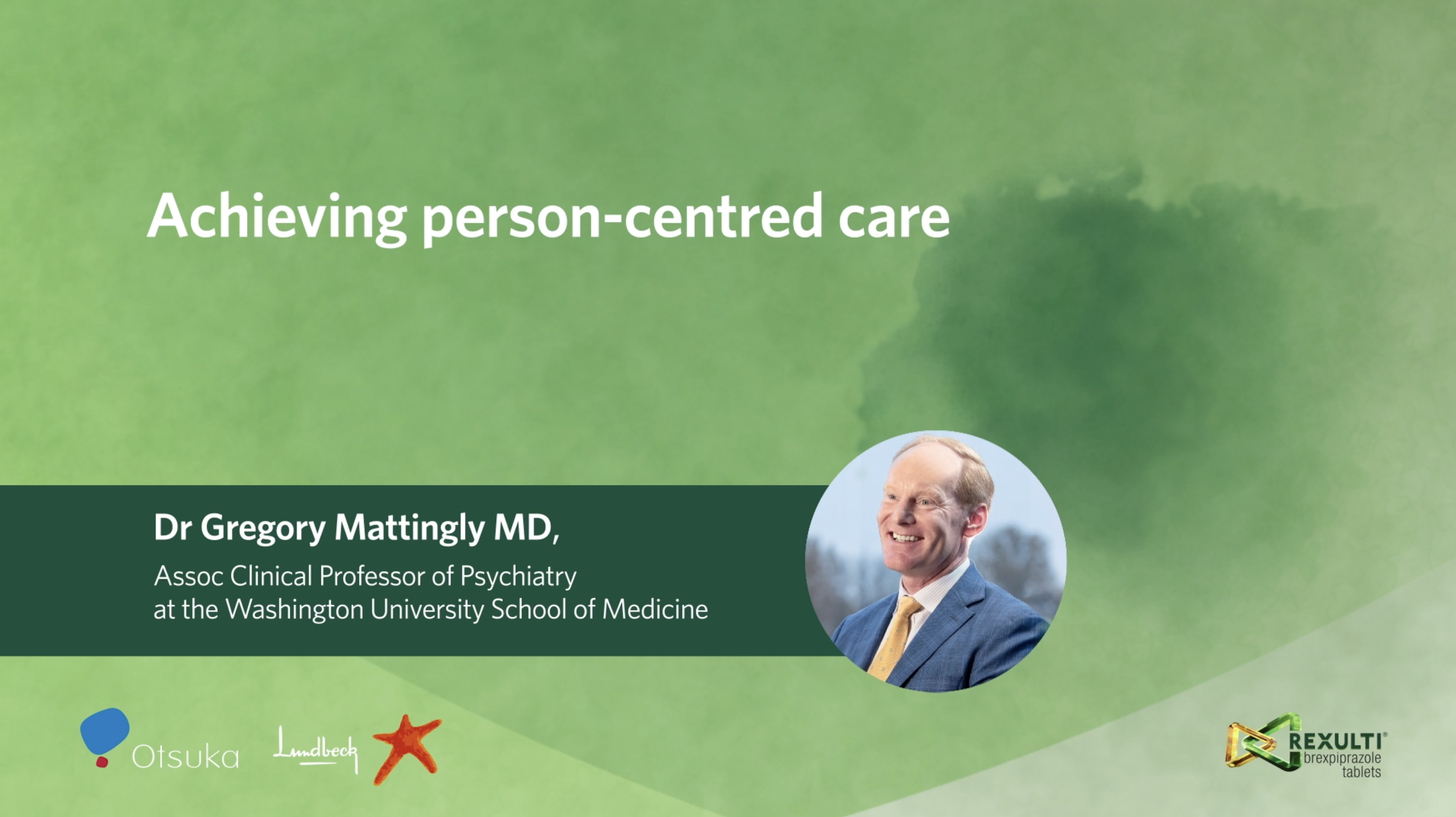 Achieving person-centred care

Dr Gregory Mattingly MD,

Assoc Clinical Professor of Psychiatry at the Washington University School of Medicine

Otsuka

Lundbeck

REXULTI®
brexpiprazole
tablets